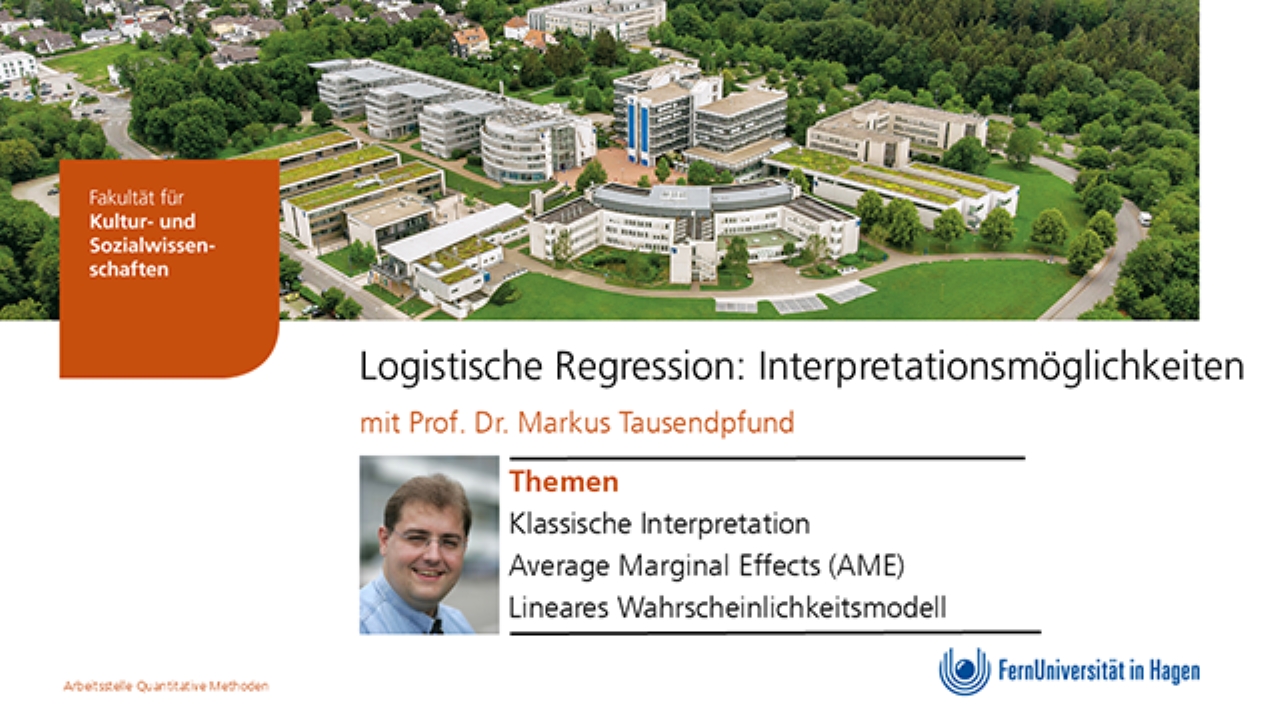 Fakultät für
Kultur- und Sozialwissenschaften

Logistische Regression: Interpretationsmöglichkeiten

mit Prof. Dr. Markus Tausendpfund

Themen

Klassische Interpretation

Average Marginal Effects (AME)

Lineares Wahrscheinlichkeitsmodell

Arbeitsstelle Quantitative Methoden

FernUniversität in Hagen